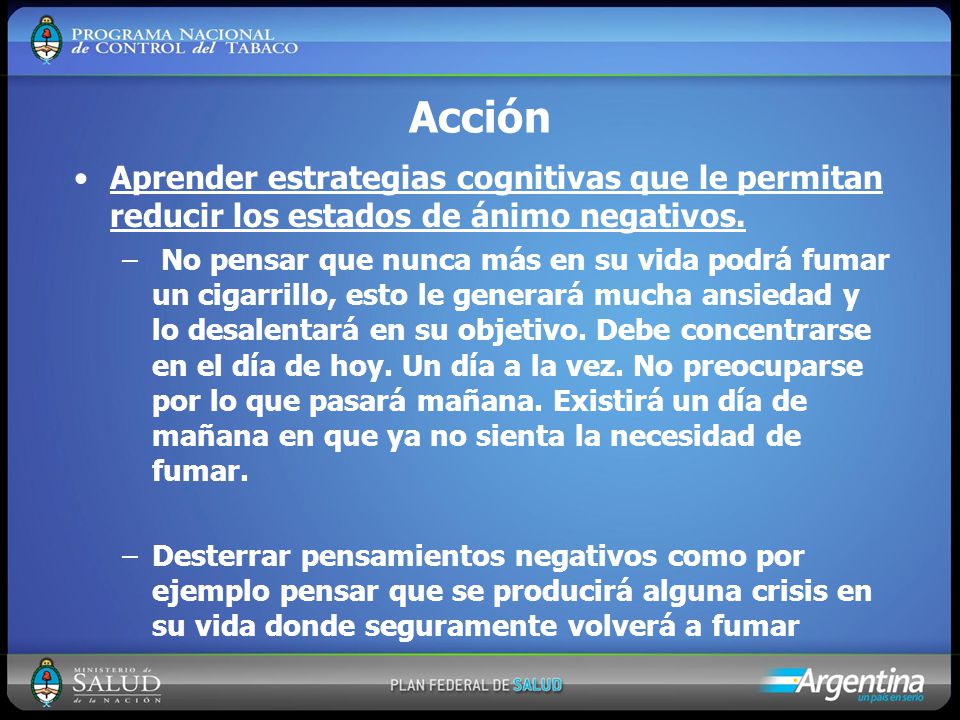 PROGRAMA NACIONAL de CONTROL del TABACO

Acción

• Aprender estrategias cognitivas que le permitan reducir los estados de ánimo negativos.

– No pensar que nunca más en su vida podrá fumar un cigarrillo, esto le generará mucha ansiedad y lo desalentará en su objetivo. Debe concentrarse en el día de hoy. Un día a la vez. No preocuparse por lo que pasará mañana. Existirá un día de mañana en que ya no sienta la necesidad de fumar.

– Desterrar pensamientos negativos como por ejemplo pensar que se producirá alguna crisis en su vida donde seguramente volverá a fumar

MINISTERIO de SALUD de la NACIÓN

PLAN FEDERAL DE SALUD

Argentina un país en serio